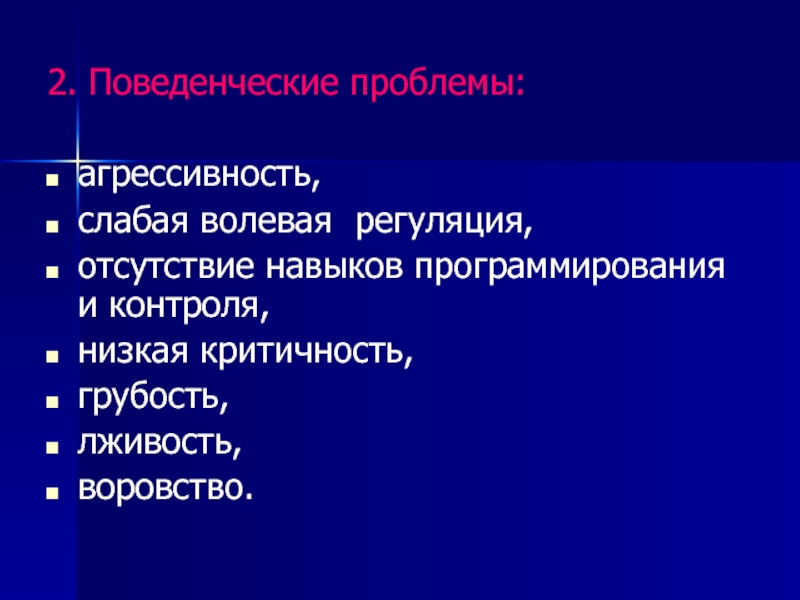 2. Поведенческие проблемы:

- агрессивность,
- слабая волевая регуляция,
- отсутствие навыков программирования и контроля,
- низкая критичность,
- грубость,
- лживость,
- воровство.